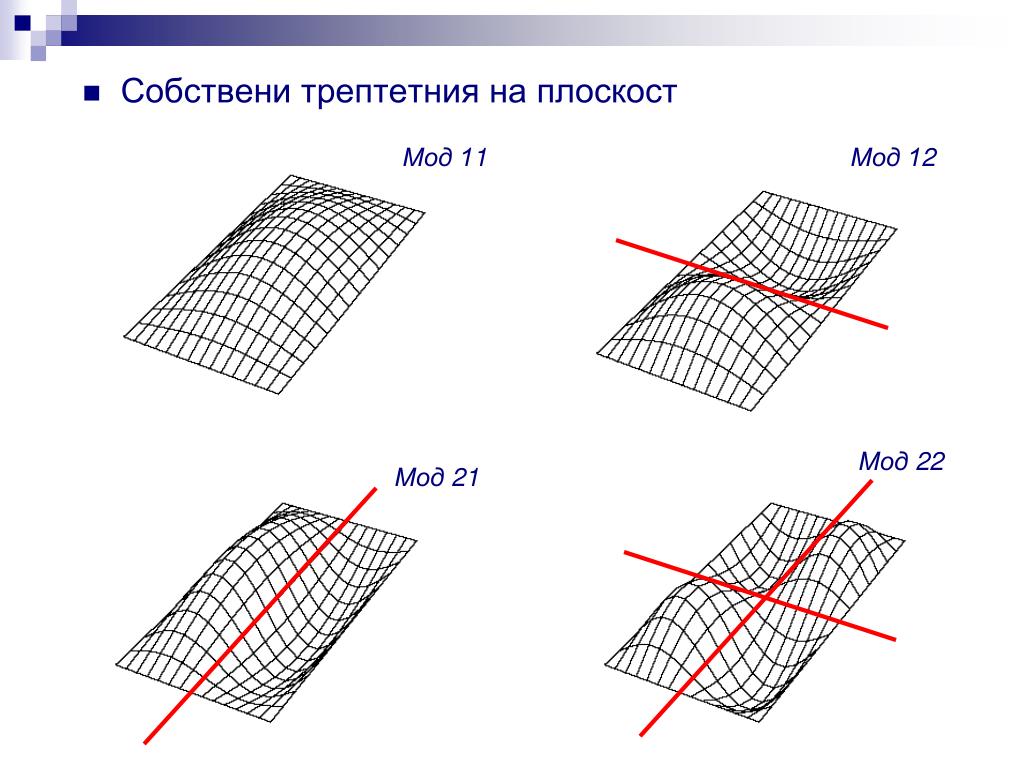 Собствени трептетния на плоскост

Мод 11

Мод 12

Мод 21

Мод 22